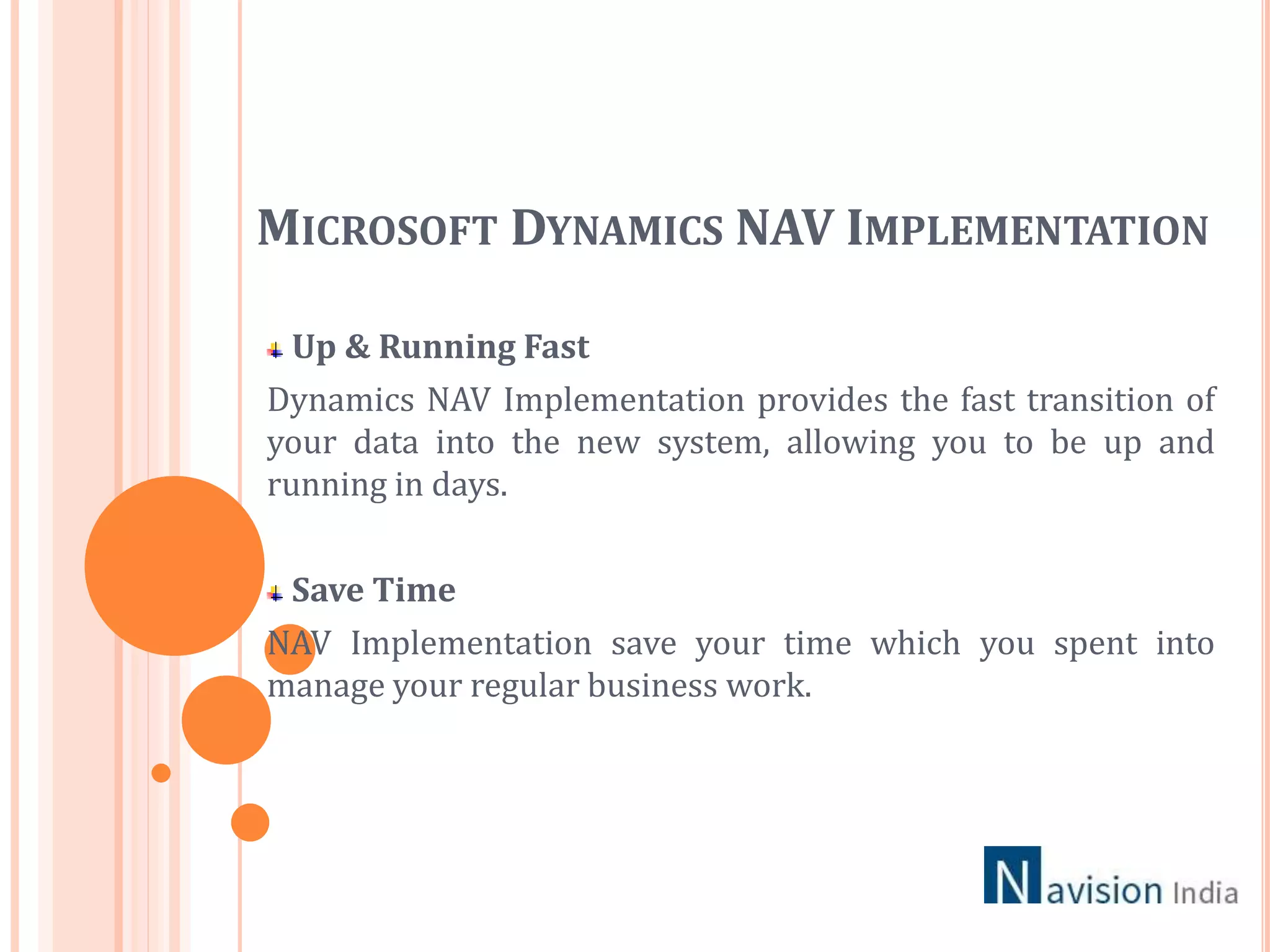 MICROSOFT DYNAMICS NAV IMPLEMENTATION

Up & Running Fast

Dynamics NAV Implementation provides the fast transition of your data into the new system, allowing you to be up and running in days.

Save Time

NAV Implementation save your time which you spent into manage your regular business work.

Navision India